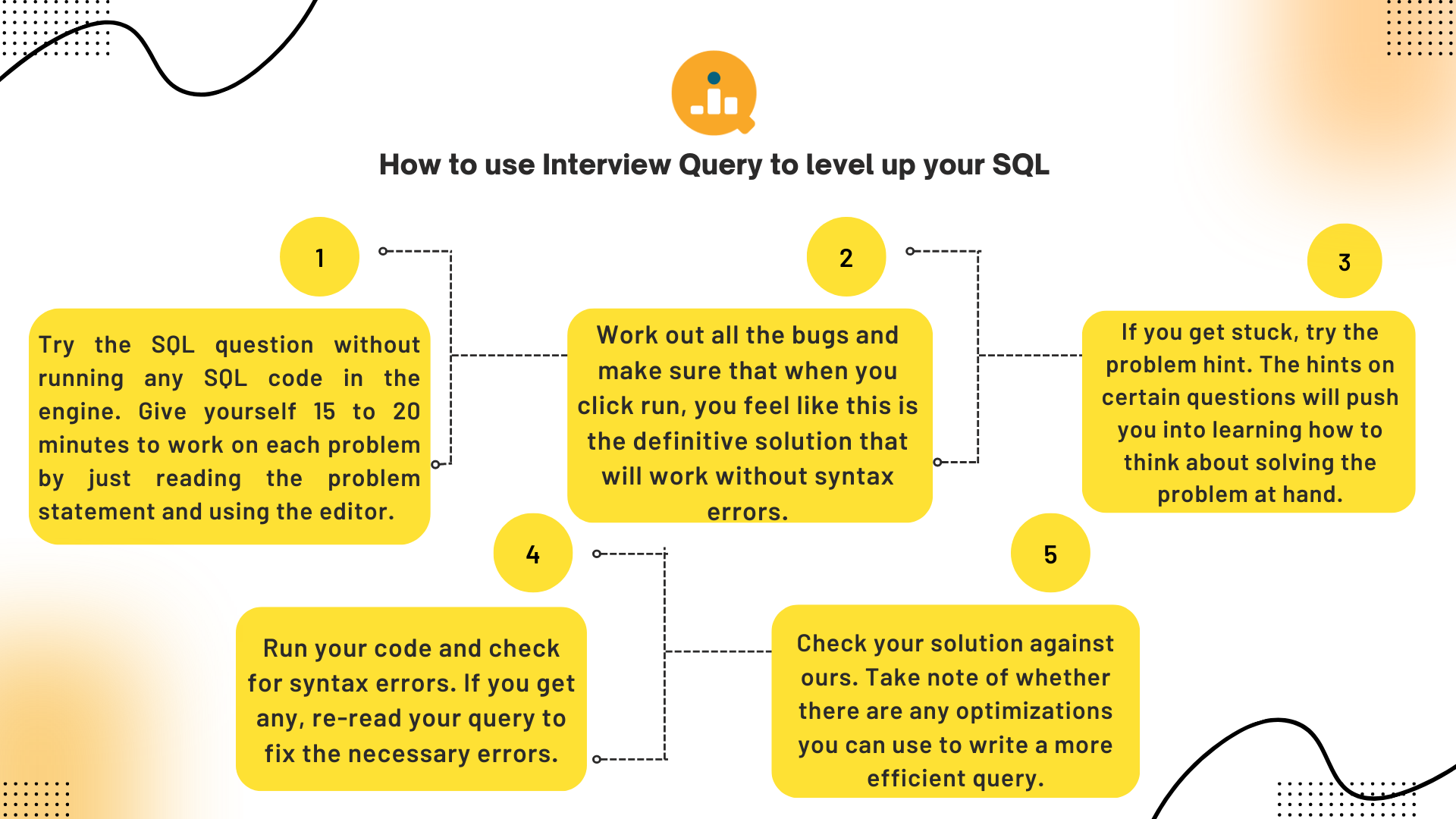 How to use Interview Query to level up your SQL

1

Try the SQL question without running any SQL code in the engine. Give yourself 15 to 20 minutes to work on each problem by just reading the problem statement and using the editor.

2

Work out all the bugs and make sure that when you click run, you feel like this is the definitive solution that will work without syntax errors.

3

If you get stuck, try the problem hint. The hints on certain questions will push you into learning how to think about solving the problem at hand.

4

Run your code and check for syntax errors. If you get any, re-read your query to fix the necessary errors.

5

Check your solution against ours. Take note of whether there are any optimizations you can use to write a more efficient query.